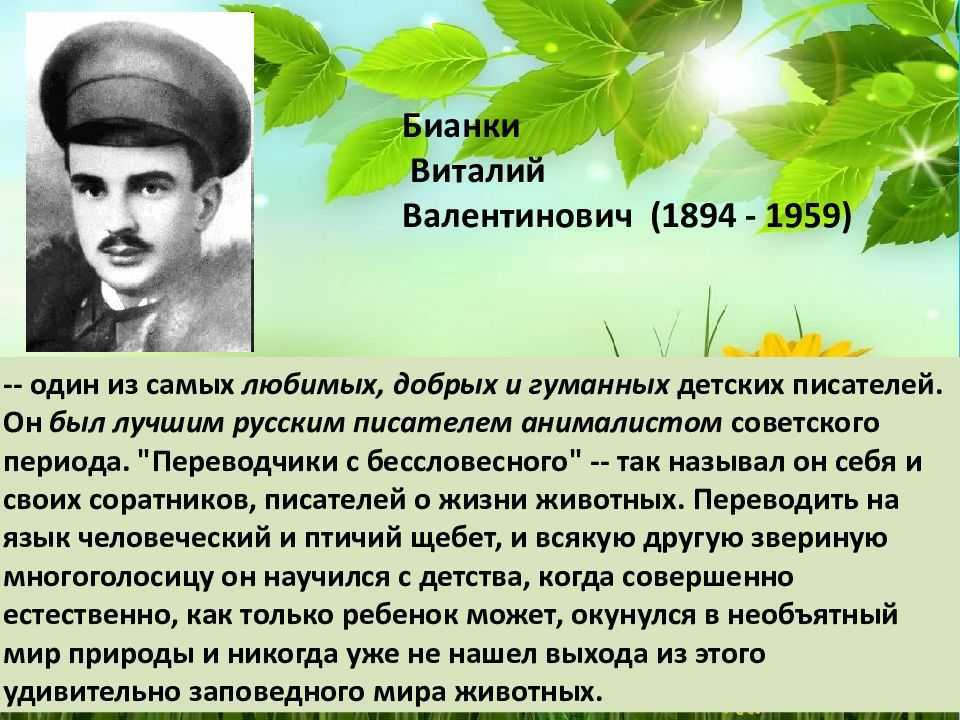 Бианки
Виталий
Валентинович (1894 - 1959)

-- один из самых любимых, добрых и гуманных детских писателей. Он был лучшим русским писателем анималистом советского периода. "Переводчики с бессловесного" -- так называл он себя и своих соратников, писателей о жизни животных. Переводить на язык человеческий и птичий щебет, и всякую другую звериную многоголосицу он научился с детства, когда совершенно естественно, как только ребенок может, окунулся в необъятный мир природы и никогда уже не нашел выхода из этого удивительно заповедного мира животных.